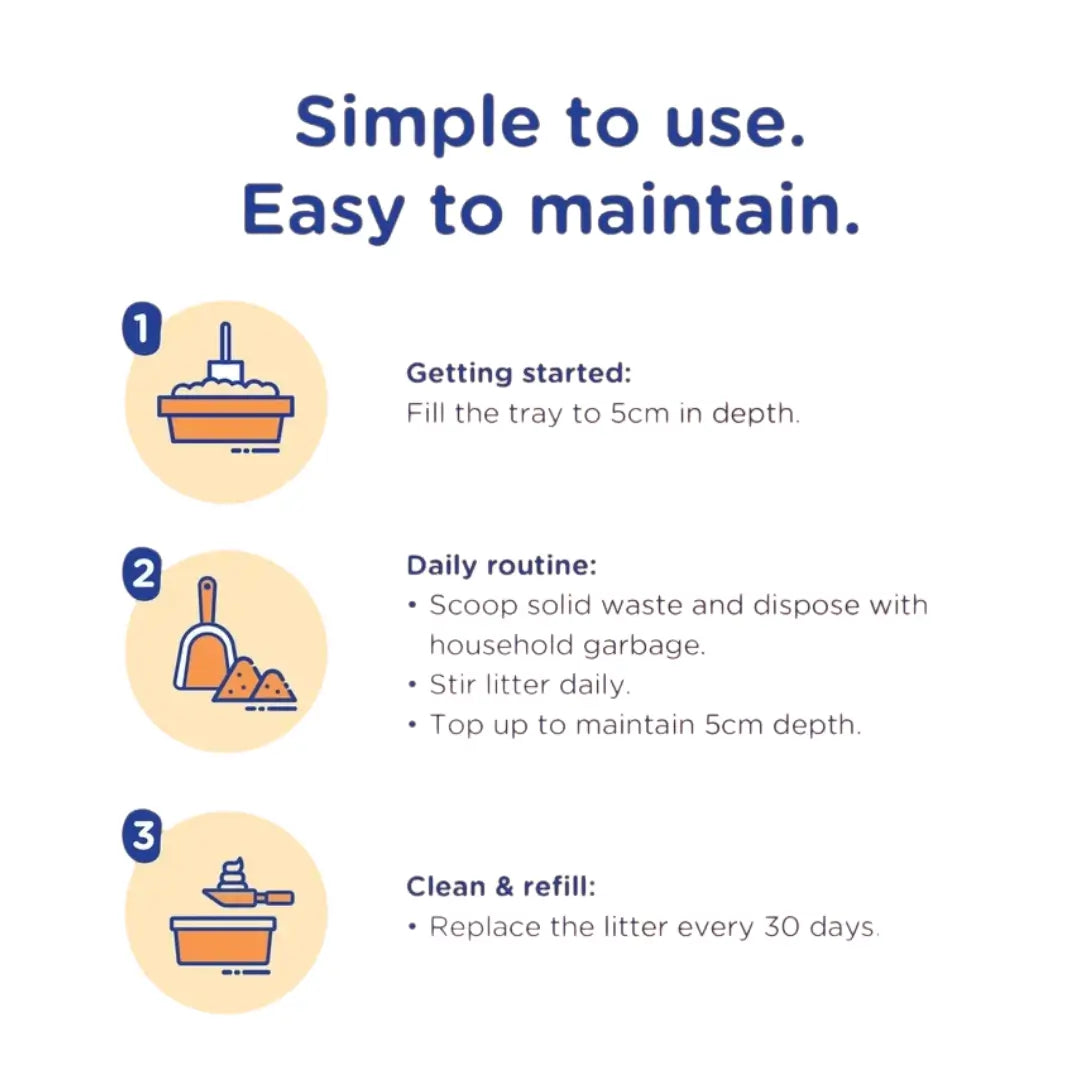 Simple to use.
Easy to maintain.

1

Getting started:
Fill the tray to 5cm in depth.

2

Daily routine:
• Scoop solid waste and dispose with household garbage.
• Stir litter daily.
• Top up to maintain 5cm depth.

3

Clean & refill:
• Replace the litter every 30 days.